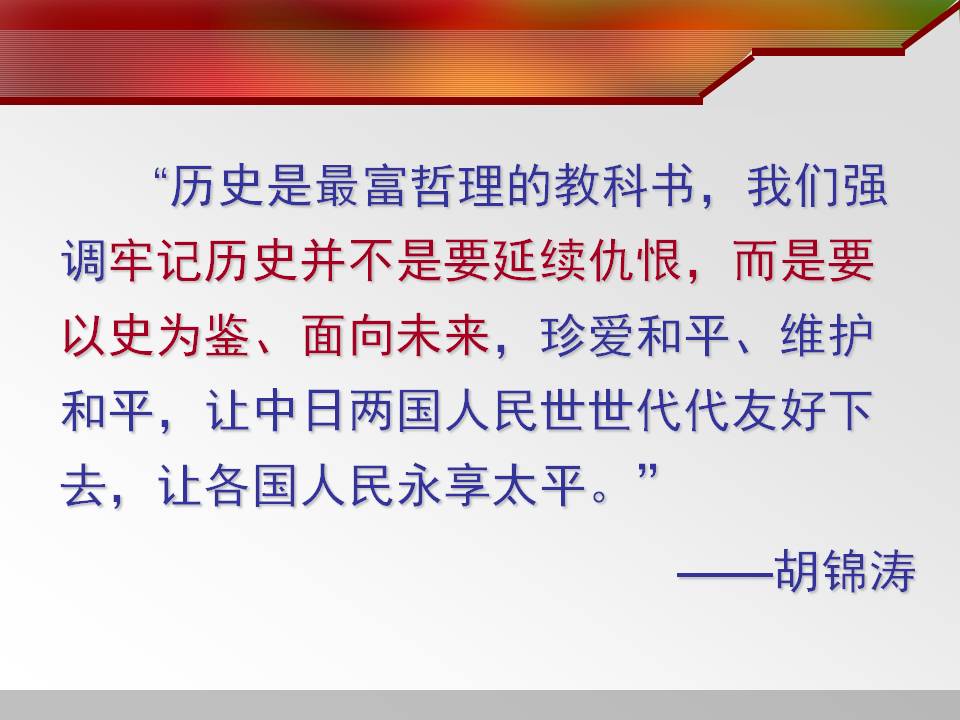 “历史是最富哲理的教科书，我们强调牢记历史并不是要延续仇恨，而是要以史为鉴、面向未来，珍爱和平、维护和平，让中日两国人民世世代代友好下去，让各国人民永享太平。”

——胡锦涛